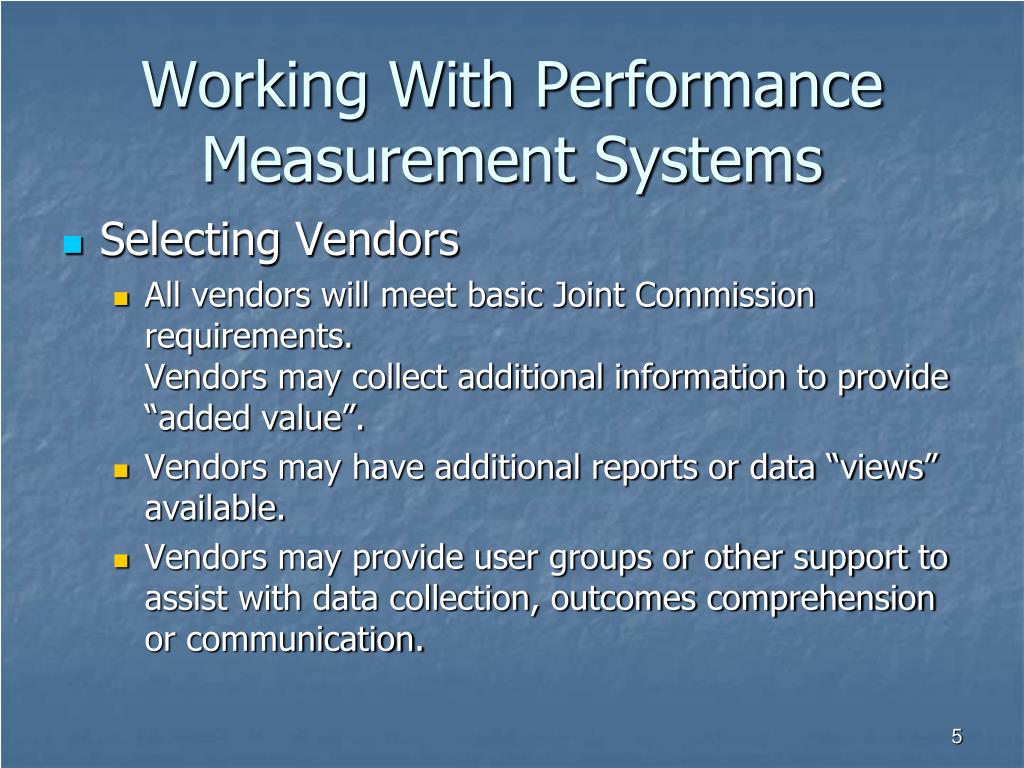 Working With Performance Measurement Systems

Selecting Vendors

All vendors will meet basic Joint Commission requirements.
Vendors may collect additional information to provide “added value”.

Vendors may have additional reports or data “views” available.

Vendors may provide user groups or other support to assist with data collection, outcomes comprehension or communication.

5